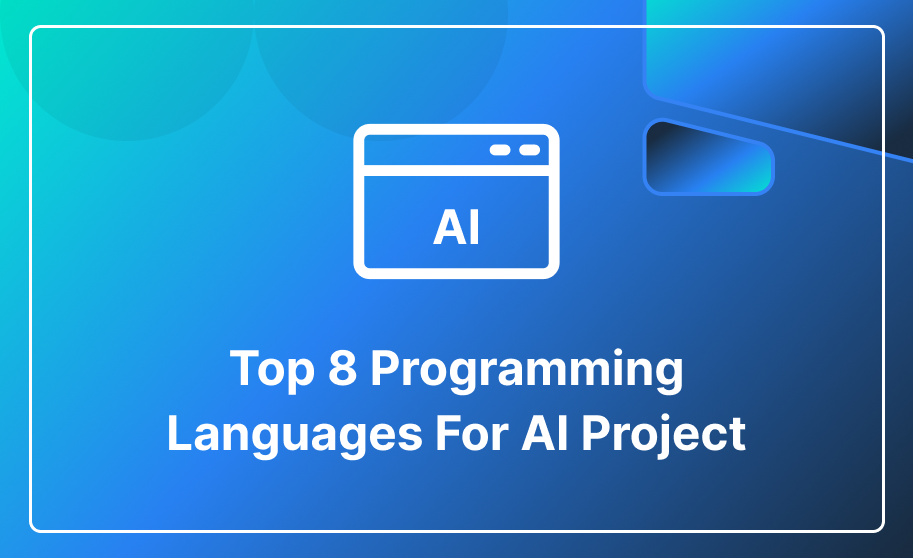 AI

Top 8 Programming Languages For AI Project